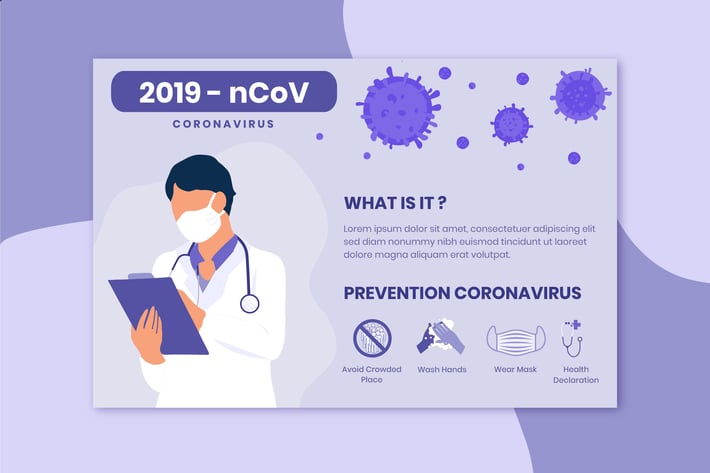 2019 - nCoV

CORONAVIRUS

WHAT IS IT ?

Lorem ipsum dolor sit amet, consectetuer adipiscing elit sed diam nonummy nibh euismod tincidunt ut laoreet dolore magna aliquam erat volutpat.

PREVENTION CORONAVIRUS

Avoid Crowded Place

Wash Hands

Wear Mask

Health Declaration